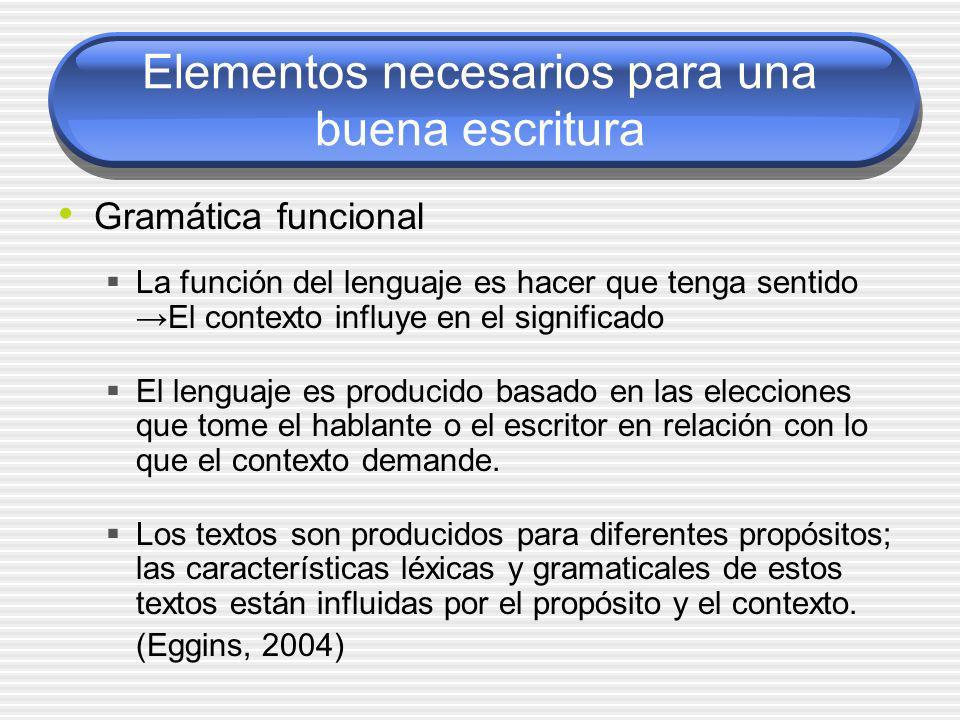 Elementos necesarios para una buena escritura

• Gramática funcional

▪ La función del lenguaje es hacer que tenga sentido →El contexto influye en el significado

▪ El lenguaje es producido basado en las elecciones que tome el hablante o el escritor en relación con lo que el contexto demande.

▪ Los textos son producidos para diferentes propósitos; las características léxicas y gramaticales de estos textos están influidas por el propósito y el contexto.

(Eggins, 2004)